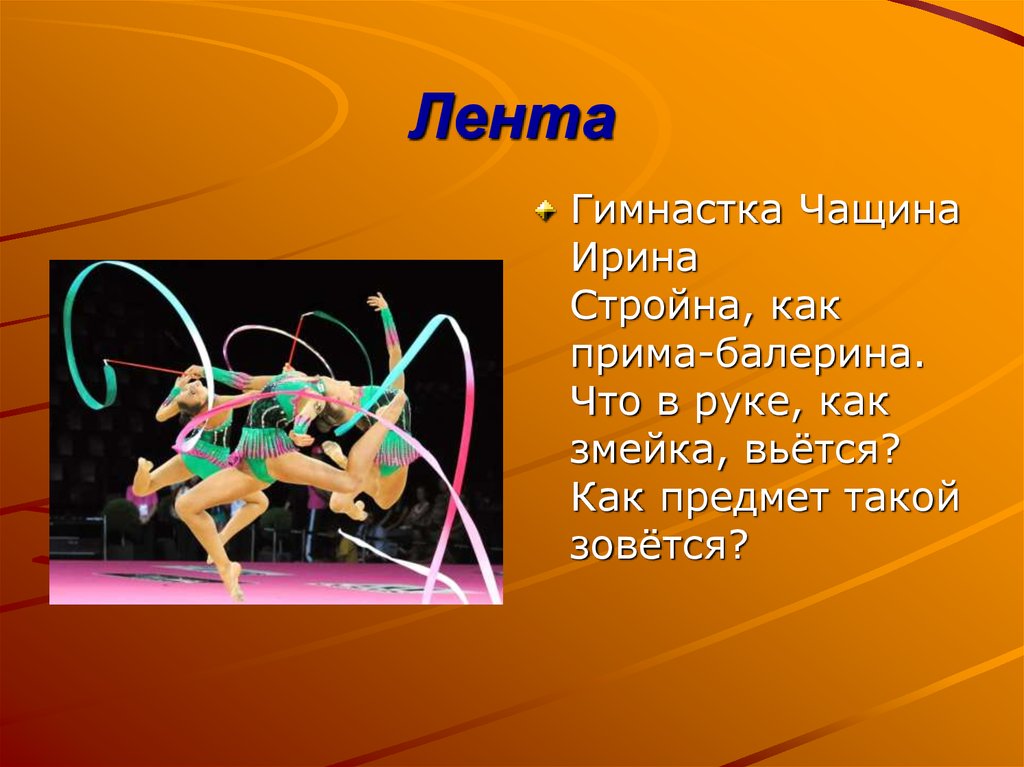 Лента

Гимнастка Чащина Ирина
Стройна, как прима-балерина.
Что в руке, как змейка, вьётся?
Как предмет такой зовётся?